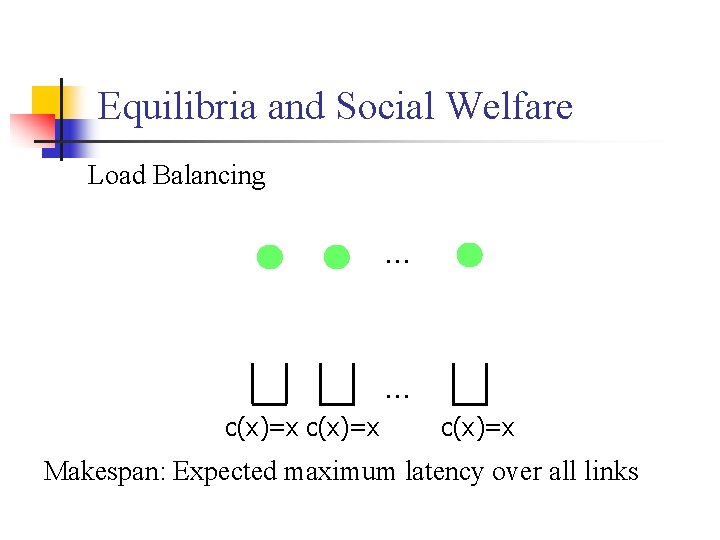 Equilibria and Social Welfare

Load Balancing

...

...

c(x)=x c(x)=x c(x)=x

Makespan: Expected maximum latency over all links